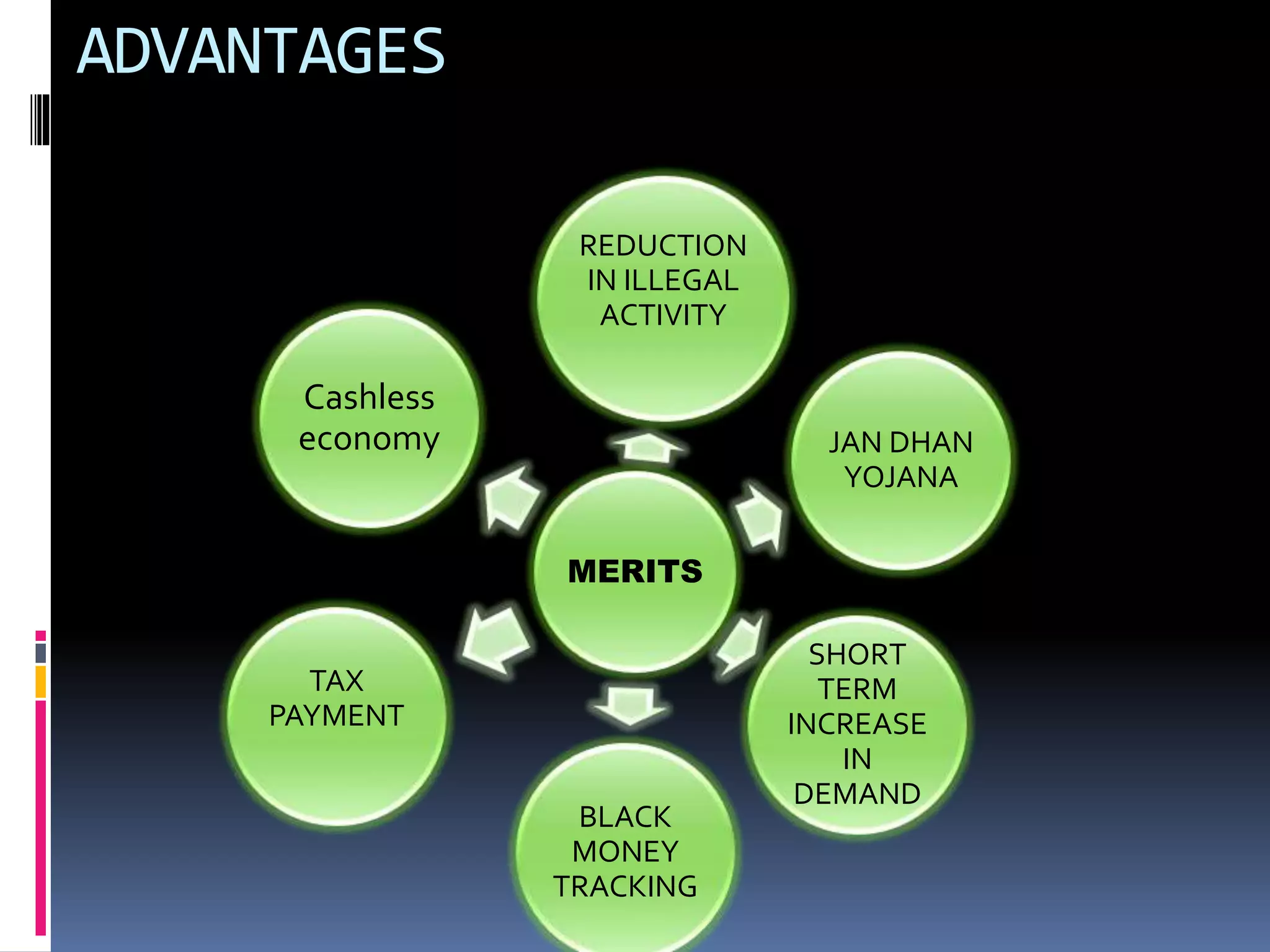 ADVANTAGES

MERITS

REDUCTION IN ILLEGAL ACTIVITY

JAN DHAN YOJANA

SHORT TERM INCREASE IN DEMAND

BLACK MONEY TRACKING

TAX PAYMENT

Cashless economy